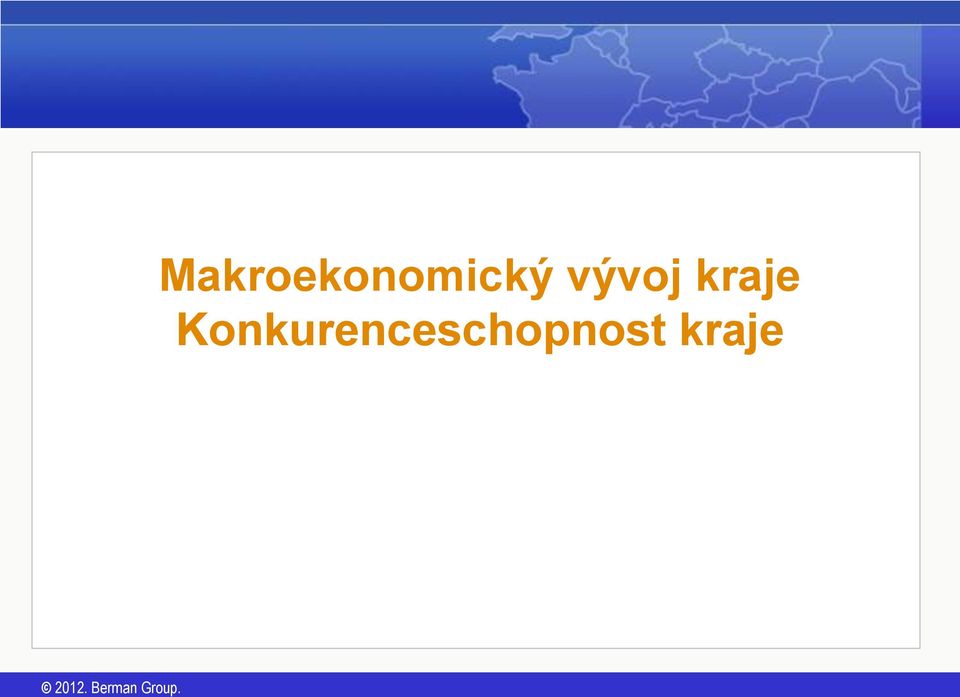 Makroekonomický vývoj kraje
Konkurenceschopnost kraje

© 2012. Berman Group.